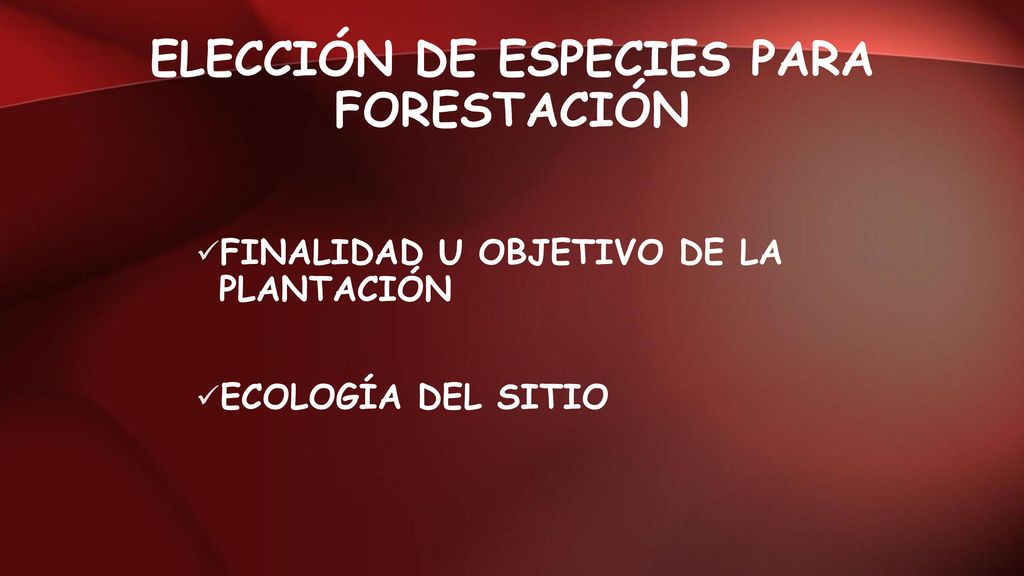 ELECCIÓN DE ESPECIES PARA FORESTACIÓN

✓FINALIDAD U OBJETIVO DE LA PLANTACIÓN

✓ECOLOGÍA DEL SITIO